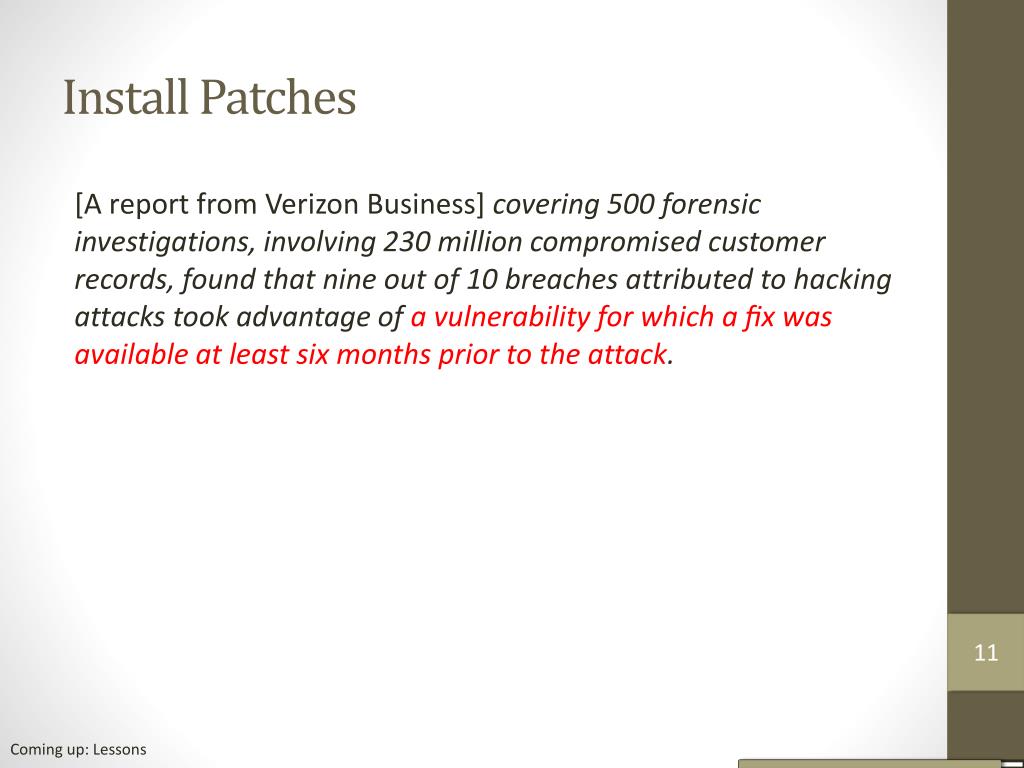 Install Patches

[A report from Verizon Business] covering 500 forensic investigations, involving 230 million compromised customer records, found that nine out of 10 breaches attributed to hacking attacks took advantage of a vulnerability for which a fix was available at least six months prior to the attack.

11

Coming up: Lessons